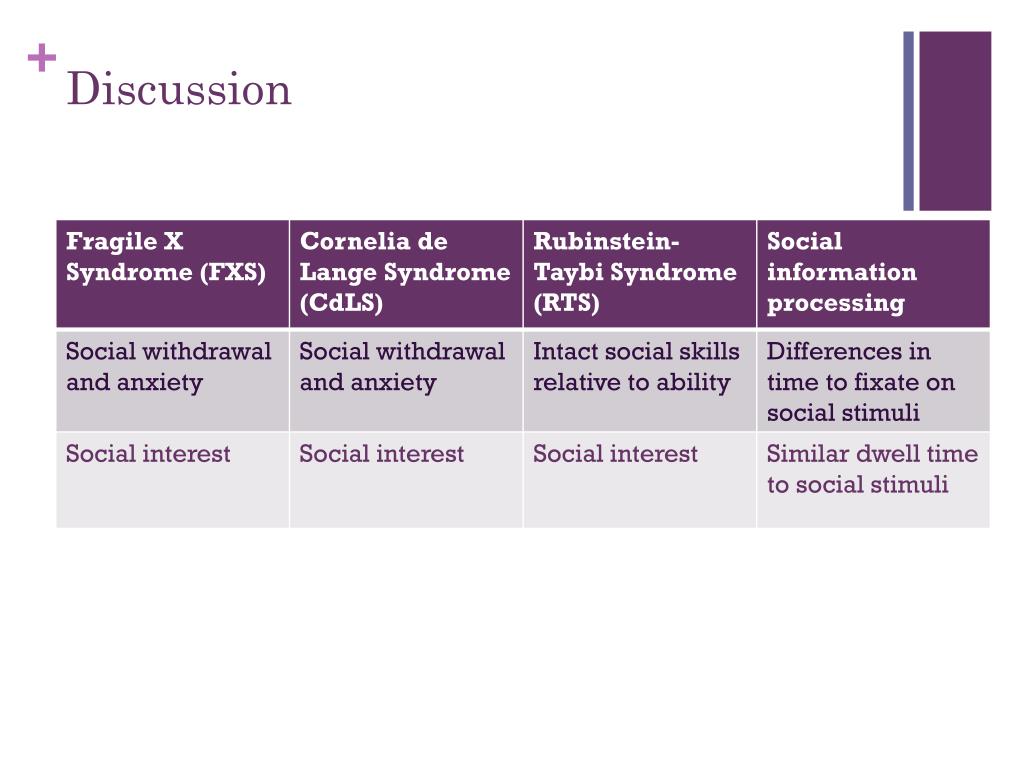 + Discussion

| Fragile X Syndrome (FXS) | Cornelia de Lange Syndrome (CdLS) | Rubinstein-Taybi Syndrome (RTS) | Social information processing |
|---|---|---|---|
| Social withdrawal and anxiety | Social withdrawal and anxiety | Intact social skills relative to ability | Differences in time to fixate on social stimuli |
| Social interest | Social interest | Social interest | Similar dwell time to social stimuli |